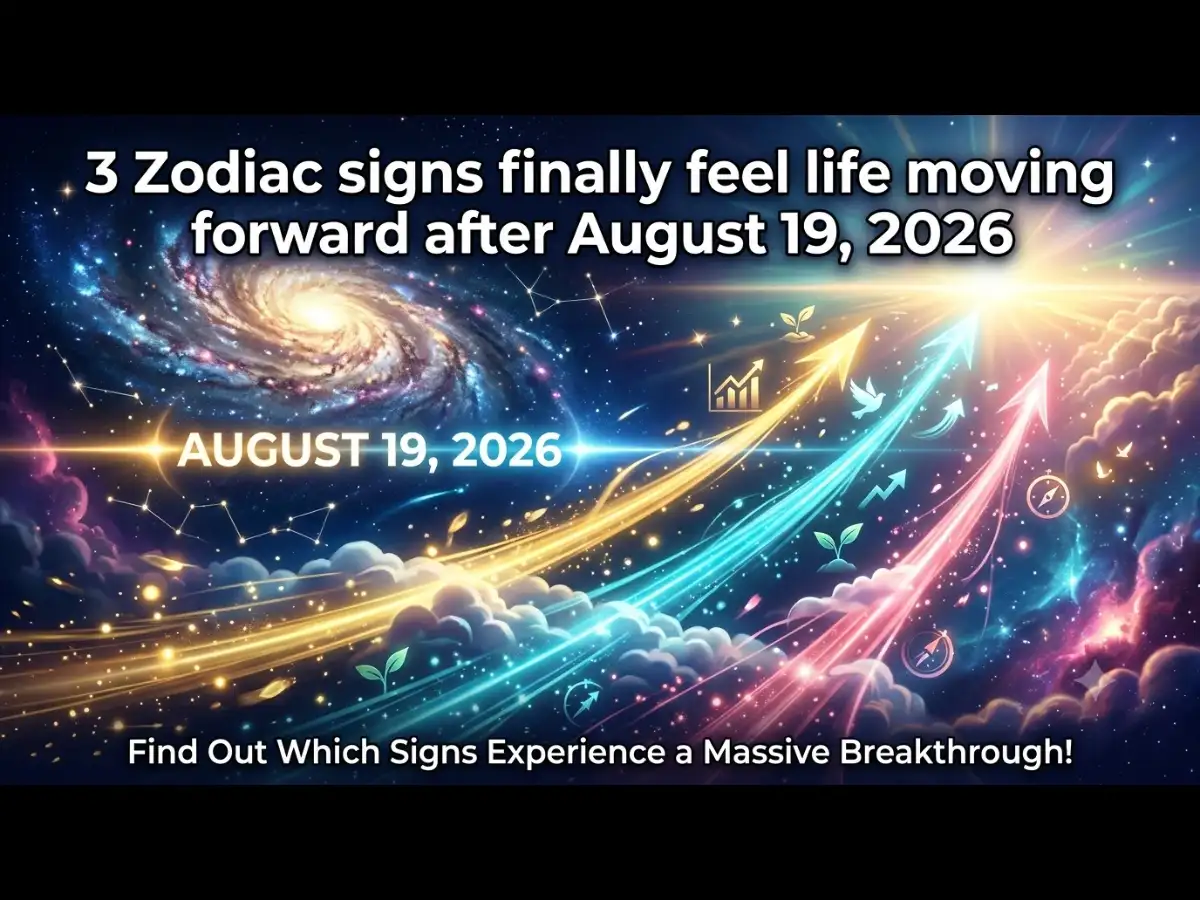 3 Zodiac signs finally feel life moving forward after August 19, 2026

AUGUST 19, 2026

Find Out Which Signs Experience a Massive Breakthrough!